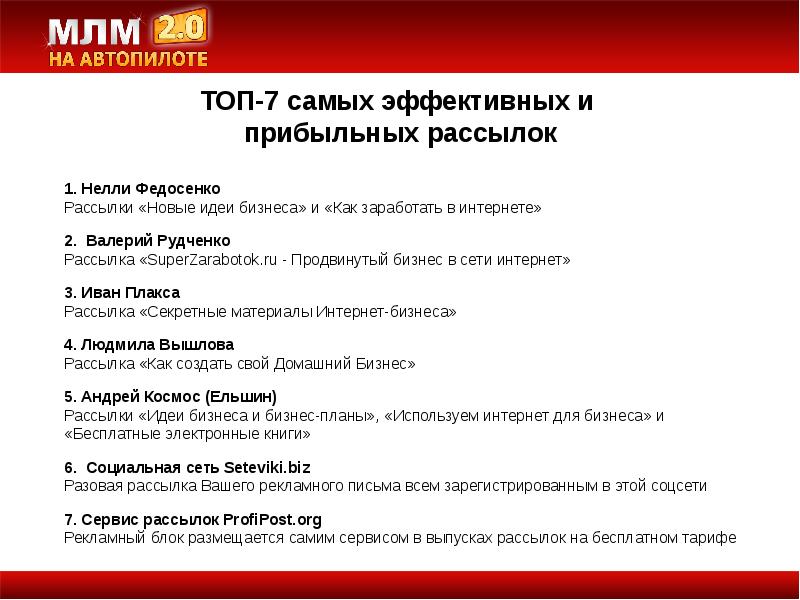 МЛМ 2.0
НА АВТОПИЛОТЕ

ТОП-7 самых эффективных и прибыльных рассылок

1. Нелли Федосенко
Рассылки «Новые идеи бизнеса» и «Как заработать в интернете»

2. Валерий Рудченко
Рассылка «SuperZarabotok.ru - Продвинутый бизнес в сети интернет»

3. Иван Плакса
Рассылка «Секретные материалы Интернет-бизнеса»

4. Людмила Вышлова
Рассылка «Как создать свой Домашний Бизнес»

5. Андрей Космос (Ельшин)
Рассылки «Идеи бизнеса и бизнес-планы», «Используем интернет для бизнеса» и «Бесплатные электронные книги»

6. Социальная сеть Seteviki.biz
Разовая рассылка Вашего рекламного письма всем зарегистрированным в этой соцсети

7. Сервис рассылок ProfiPost.org
Рекламный блок размещается самим сервисом в выпусках рассылок на бесплатном тарифе